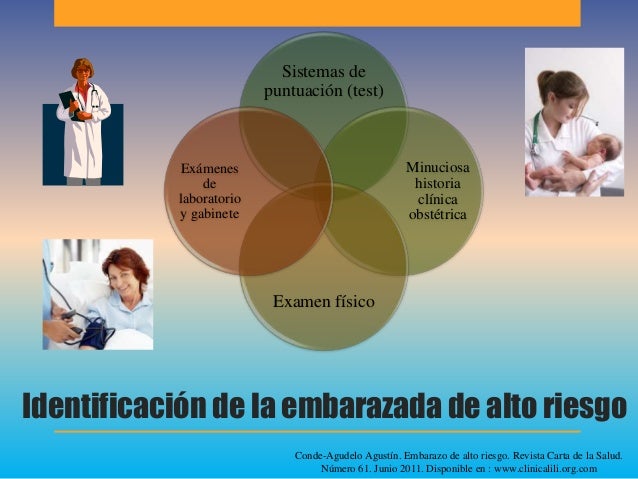 Sistemas de puntuación (test)

Exámenes de laboratorio y gabinete

Minuciosa historia clínica obstétrica

Examen físico

Identificación de la embarazada de alto riesgo

Conde-Agudelo Agustín. Embarazo de alto riesgo. Revista Carta de la Salud. Número 61. Junio 2011. Disponible en : www.clinicalili.org.com